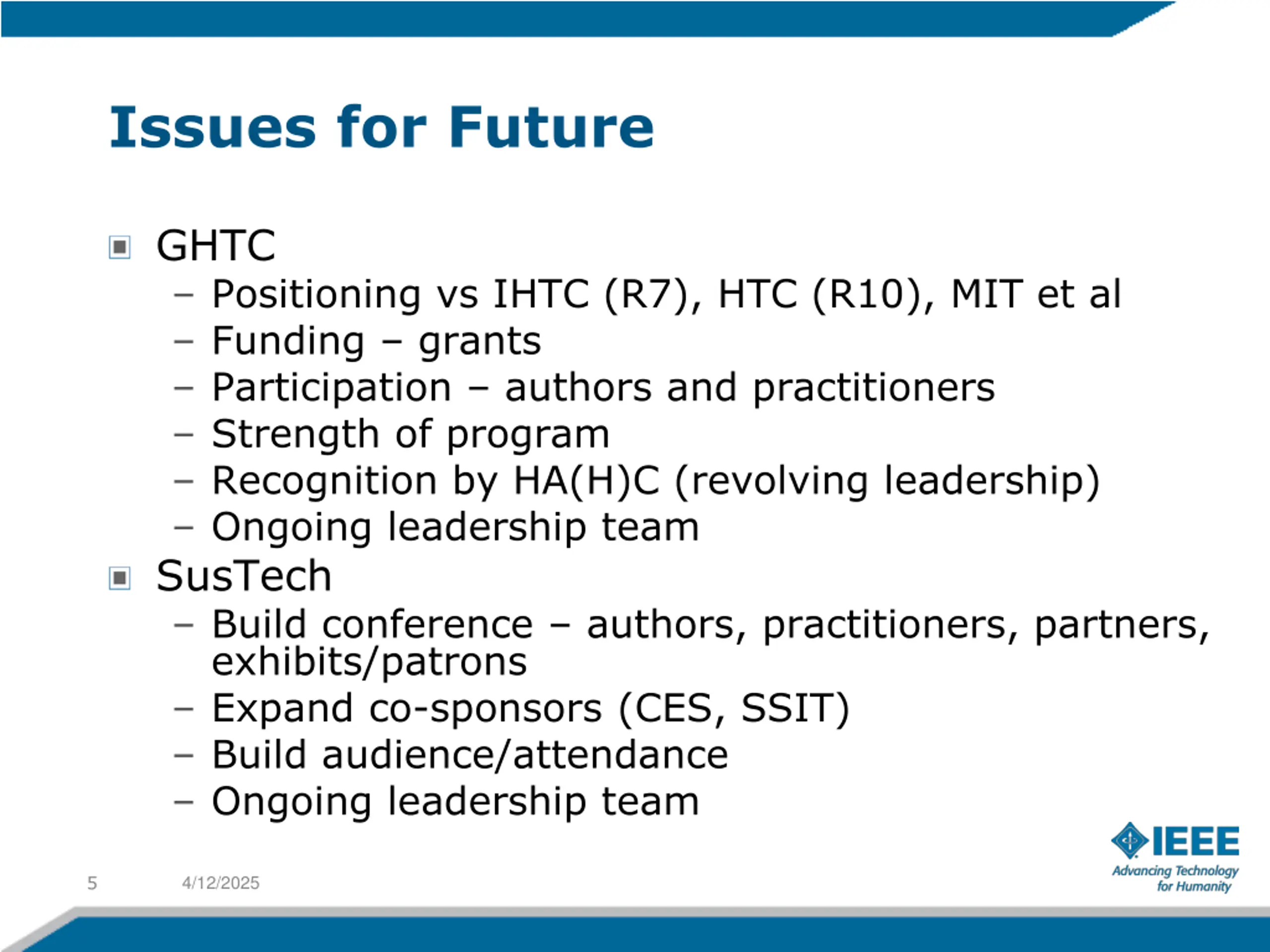 Issues for Future

GHTC
– Positioning vs IHTC (R7), HTC (R10), MIT et al
– Funding – grants
– Participation – authors and practitioners
– Strength of program
– Recognition by HA(H)C (revolving leadership)
– Ongoing leadership team

SusTech
– Build conference – authors, practitioners, partners, exhibits/patrons
– Expand co-sponsors (CES, SSIT)
– Build audience/attendance
– Ongoing leadership team

5 4/12/2025

IEEE
Advancing Technology for Humanity